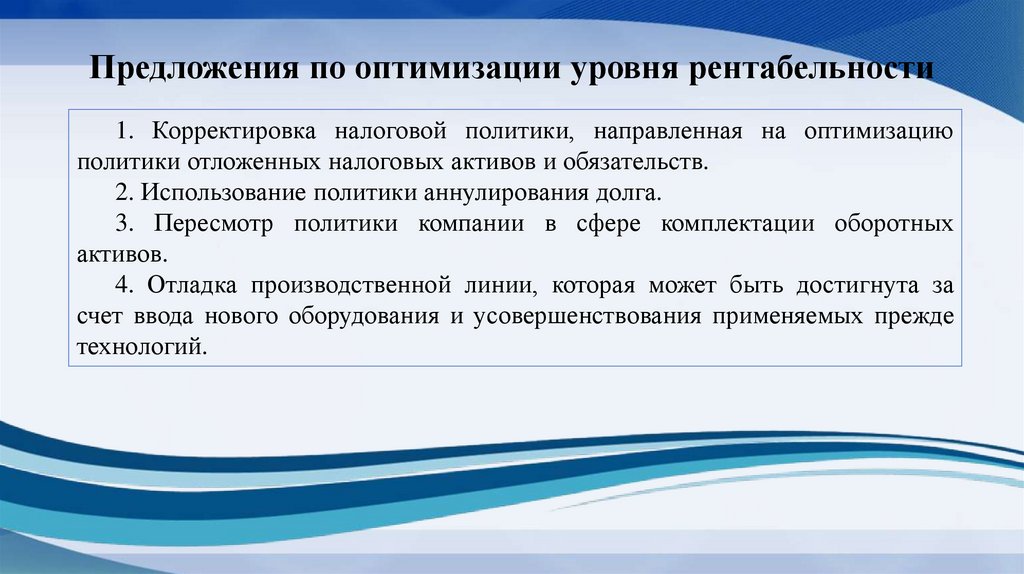 Предложения по оптимизации уровня рентабельности

1. Корректировка налоговой политики, направленная на оптимизацию политики отложенных налоговых активов и обязательств.

2. Использование политики аннулирования долга.

3. Пересмотр политики компании в сфере комплектации оборотных активов.

4. Отладка производственной линии, которая может быть достигнута за счет ввода нового оборудования и усовершенствования применяемых прежде технологий.